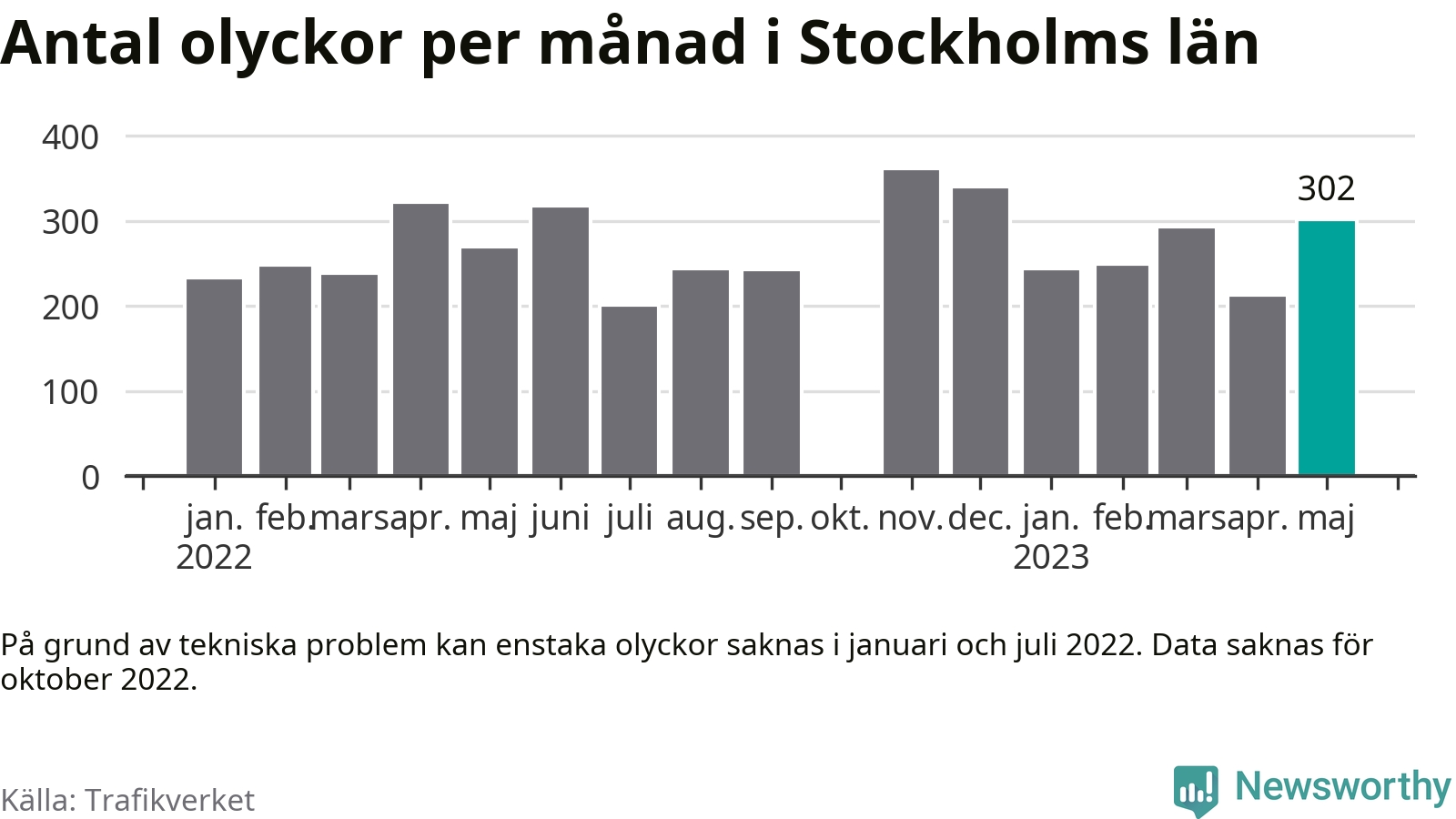 Antal olyckor per månad i Stockholms län

400
300
200
100
0

302

jan. 2022
feb.
mars
apr.
maj
juni
juli
aug.
sep.
okt.
nov.
dec.
jan. 2023
feb.
mars
apr.
maj

På grund av tekniska problem kan enstaka olyckor saknas i januari och juli 2022. Data saknas för oktober 2022.

Källa: Trafikverket

Newsworthy